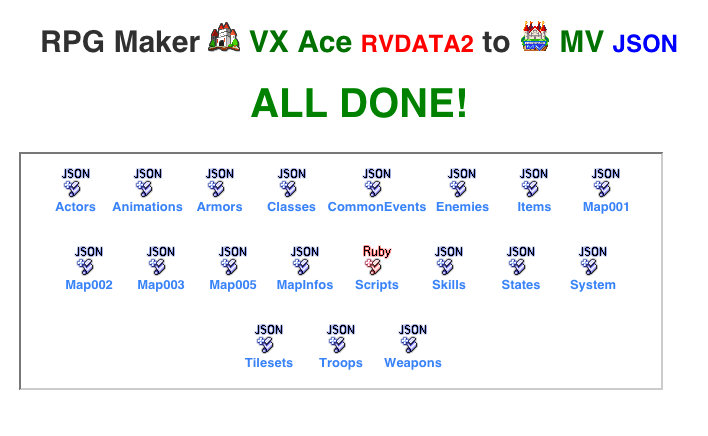 RPG Maker VX Ace RVDATA2 to MV JSON

ALL DONE!

JSON Actors JSON Animations JSON Armors JSON Classes JSON CommonEvents JSON Enemies JSON Items JSON Map001

JSON Map002 JSON Map003 JSON Map005 JSON MapInfos Ruby Scripts JSON Skills JSON States JSON System

JSON Tilesets JSON Troops JSON Weapons